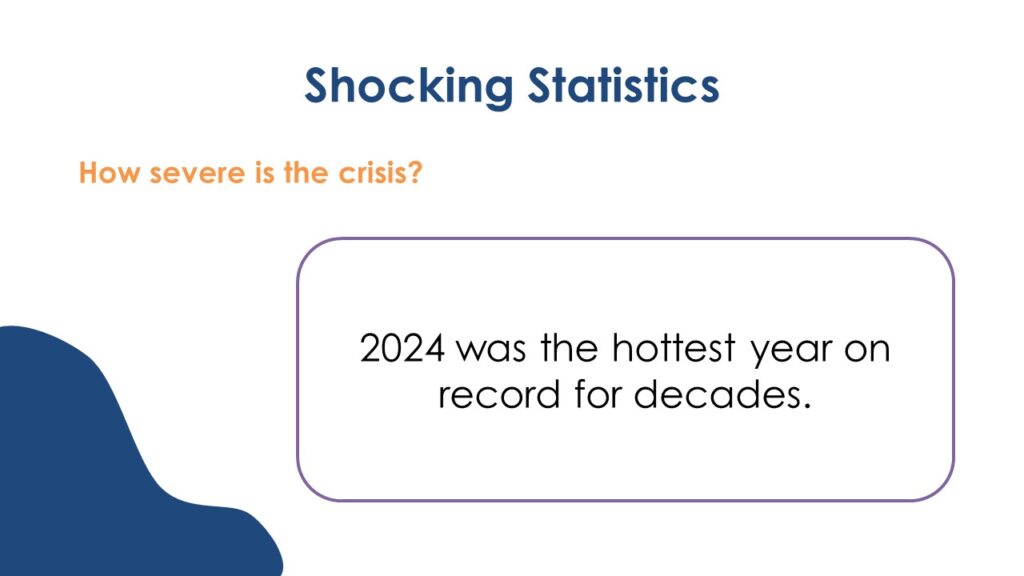 Shocking Statistics

How severe is the crisis?

2024 was the hottest year on record for decades.